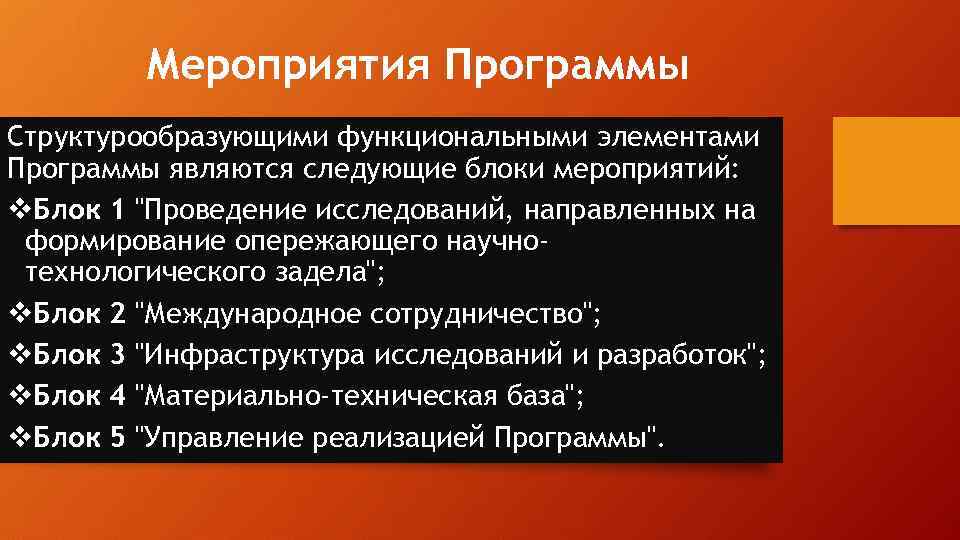 Мероприятия Программы

Структурообразующими функциональными элементами Программы являются следующие блоки мероприятий:

❖Блок 1 "Проведение исследований, направленных на формирование опережающего научно-технологического задела";
❖Блок 2 "Международное сотрудничество";
❖Блок 3 "Инфраструктура исследований и разработок";
❖Блок 4 "Материально-техническая база";
❖Блок 5 "Управление реализацией Программы".